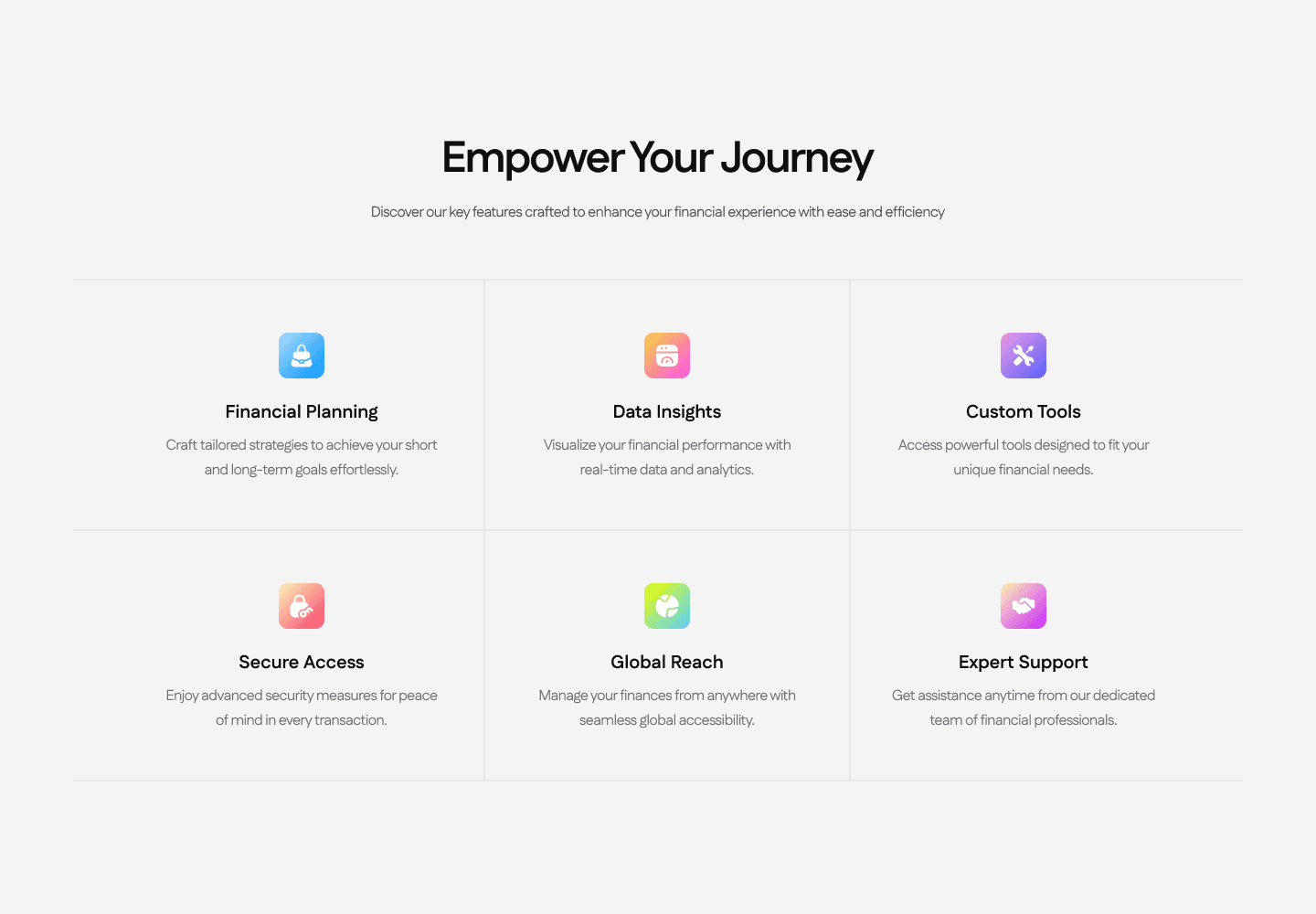 Empower Your Journey

Discover our key features crafted to enhance your financial experience with ease and efficiency

Financial Planning

Craft tailored strategies to achieve your short and long-term goals effortlessly.

Data Insights

Visualize your financial performance with real-time data and analytics.

Custom Tools

Access powerful tools designed to fit your unique financial needs.

Secure Access

Enjoy advanced security measures for peace of mind in every transaction.

Global Reach

Manage your finances from anywhere with seamless global accessibility.

Expert Support

Get assistance anytime from our dedicated team of financial professionals.